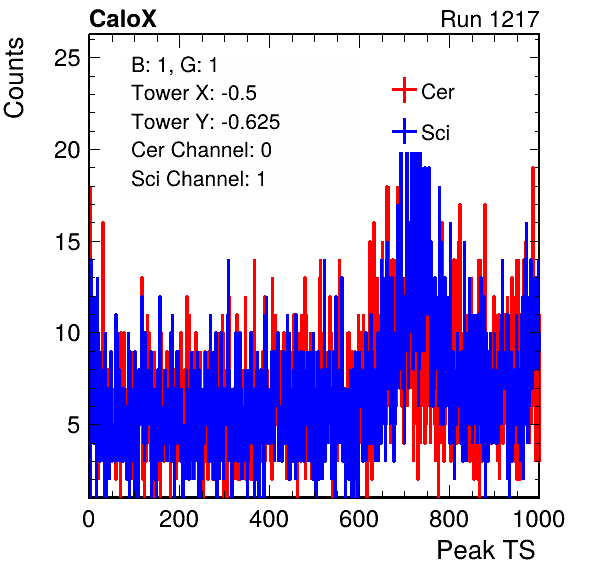 CaloX
Run 1217

Counts

25
20
15
10
5

B: 1, G: 1
Tower X: -0.5
Tower Y: -0.625
Cer Channel: 0
Sci Channel: 1

Cer
Sci

0
200
400
600
800
1000

Peak TS